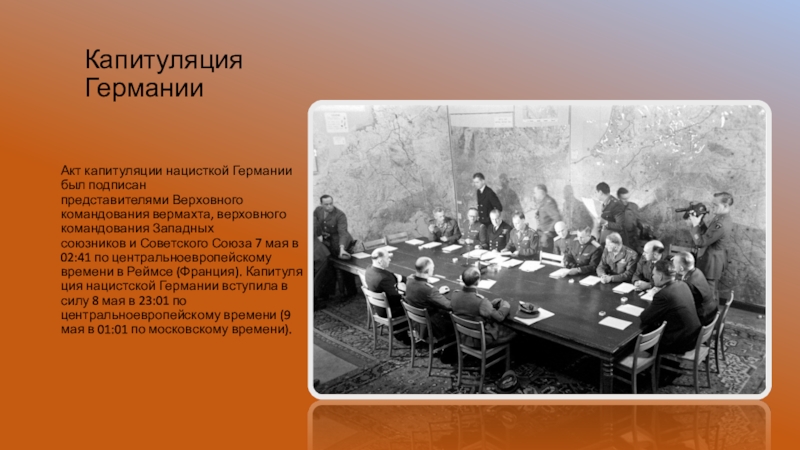 Капитуляция Германии

Акт капитуляции нацисткой Германии был подписан представителями Верховного командования вермахта, верховного командования Западных союзников и Советского Союза 7 мая в 02:41 по центральноевропейскому времени в Реймсе (Франция). Капитуляция нацистской Германии вступила в силу 8 мая в 23:01 по центральноевропейскому времени (9 мая в 01:01 по московскому времени).